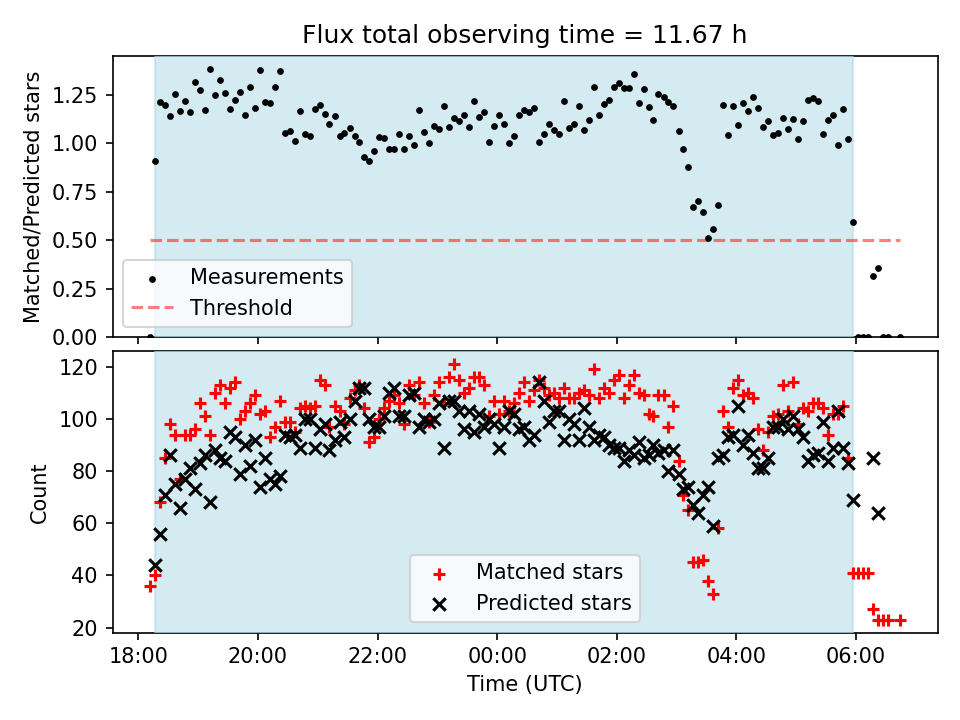 Flux total observing time = 11.67 h

Matched/Predicted stars

1.25
1.00
0.75
0.50
0.25
0.00

Measurements
Threshold

Count

120
100
80
60
40
20

Matched stars
Predicted stars

18:00
20:00
22:00
00:00
02:00
04:00
06:00

Time (UTC)